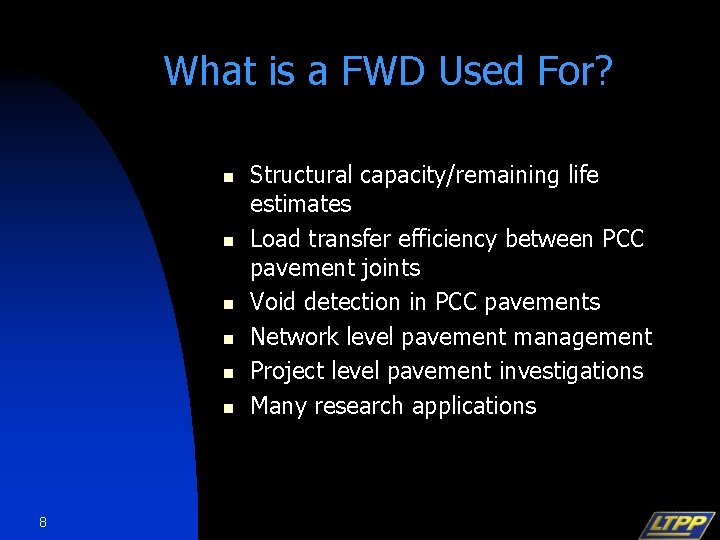 What is a FWD Used For?

- Structural capacity/remaining life estimates
- Load transfer efficiency between PCC pavement joints
- Void detection in PCC pavements
- Network level pavement management
- Project level pavement investigations
- Many research applications

8

LTPP